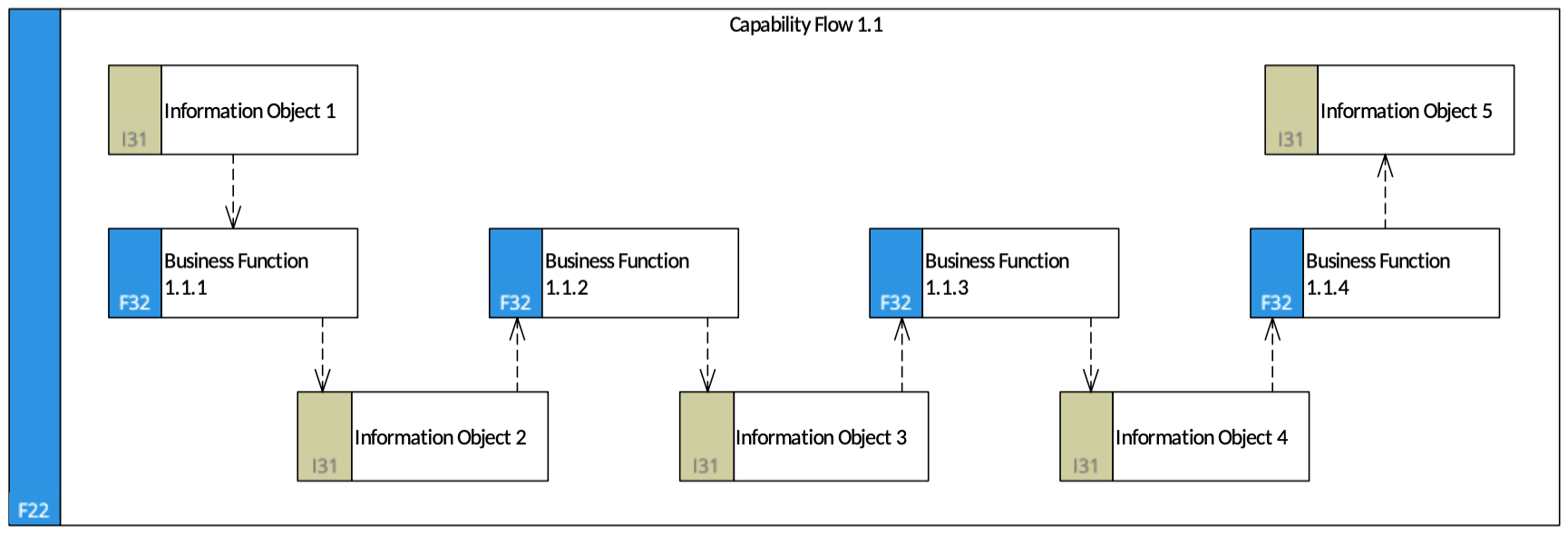 Capability Flow 1.1

I31 Information Object 1

I31 Information Object 5

F32 Business Function 1.1.1

F32 Business Function 1.1.2

F32 Business Function 1.1.3

F32 Business Function 1.1.4

I31 Information Object 2

I31 Information Object 3

I31 Information Object 4

F22